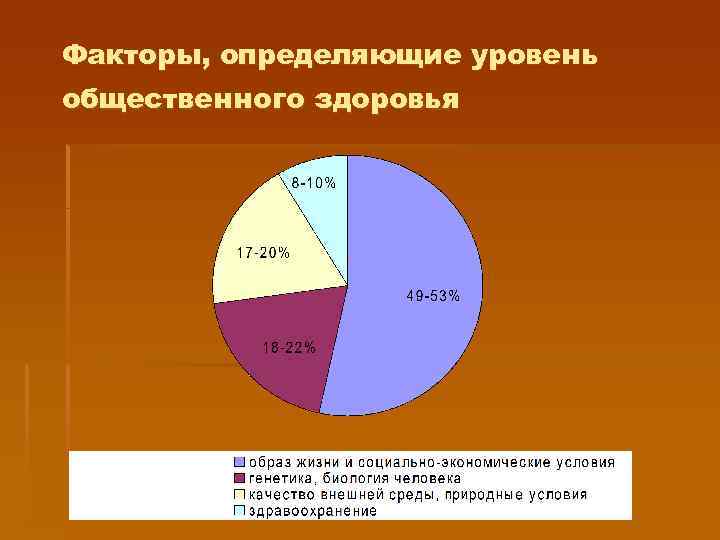 Факторы, определяющие уровень общественного здоровья

8-10%
17-20%
49-53%
18-22%

образ жизни и социально-экономические условия
генетика, биология человека
качество внешней среды, природные условия
здравоохранение